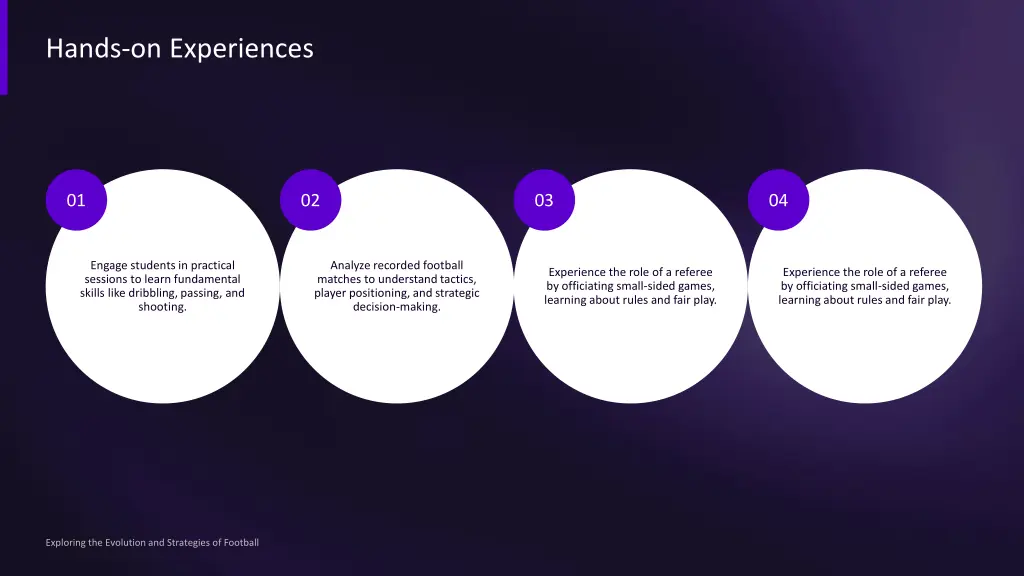 Hands-on Experiences

01

Engage students in practical sessions to learn fundamental skills like dribbling, passing, and shooting.

02

Analyze recorded football matches to understand tactics, player positioning, and strategic decision-making.

03

Experience the role of a referee by officiating small-sided games, learning about rules and fair play.

04

Experience the role of a referee by officiating small-sided games, learning about rules and fair play.

Exploring the Evolution and Strategies of Football